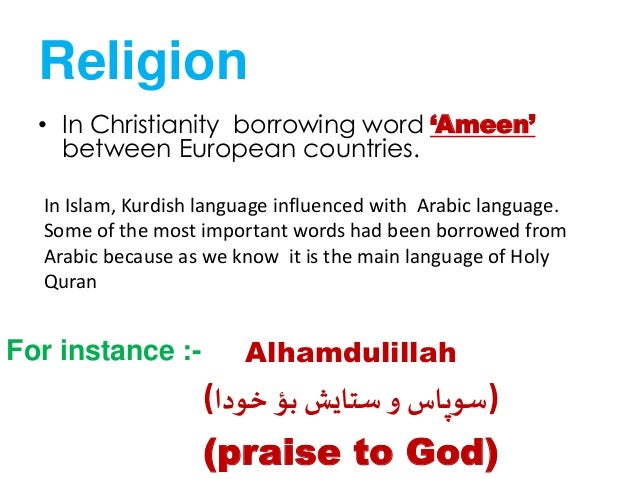 Religion

• In Christianity borrowing word ‘Ameen’ between European countries.

In Islam, Kurdish language influenced with Arabic language. Some of the most important words had been borrowed from Arabic because as we know it is the main language of Holy Quran

For instance :- Alhamdulillah

(سوپاس و ستایش بۆ خودا)

(praise to God)